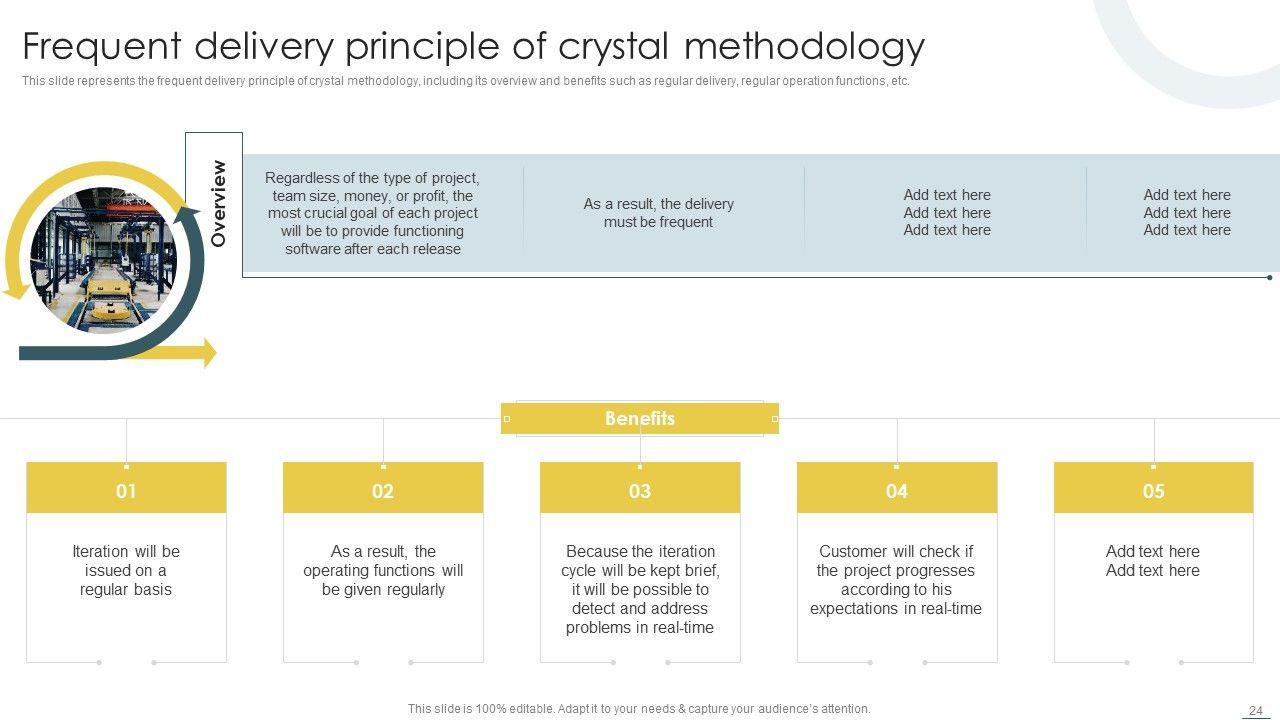 Frequent delivery principle of crystal methodology

This slide represents the frequent delivery principle of crystal methodology, including its overview and benefits such as regular delivery, regular operation functions, etc.

Overview

Regardless of the type of project, team size, money, or profit, the most crucial goal of each project will be to provide functioning software after each release

As a result, the delivery must be frequent

Add text here
Add text here
Add text here

Add text here
Add text here
Add text here

Benefits

01

Iteration will be issued on a regular basis

02

As a result, the operating functions will be given regularly

03

Because the iteration cycle will be kept brief, it will be possible to detect and address problems in real-time

04

Customer will check if the project progresses according to his expectations in real-time

05

Add text here
Add text here

This slide is 100% editable. Adapt it to your needs & capture your audience's attention.

24